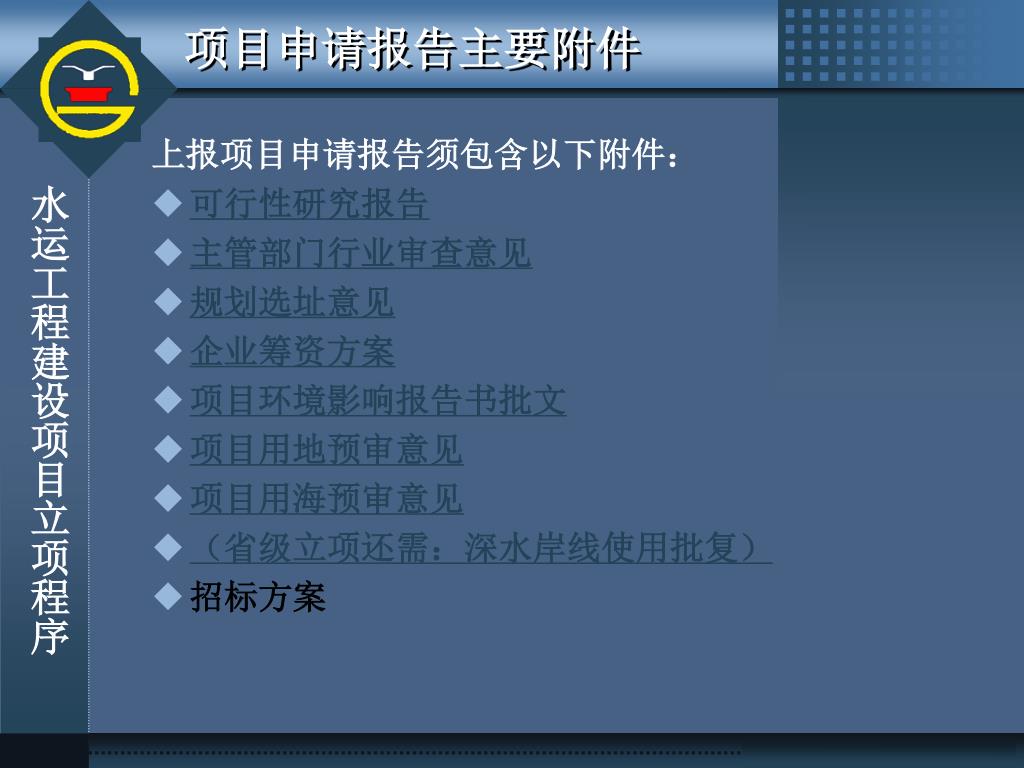 项目申请报告主要附件

水运工程建设项目立项程序

上报项目申请报告须包含以下附件：

◆ 可行性研究报告
◆ 主管部门行业审查意见
◆ 规划选址意见
◆ 企业筹资方案
◆ 项目环境影响报告书批文
◆ 项目用地预审意见
◆ 项目用海预审意见
◆ （省级立项还需：深水岸线使用批复）
◆ 招标方案